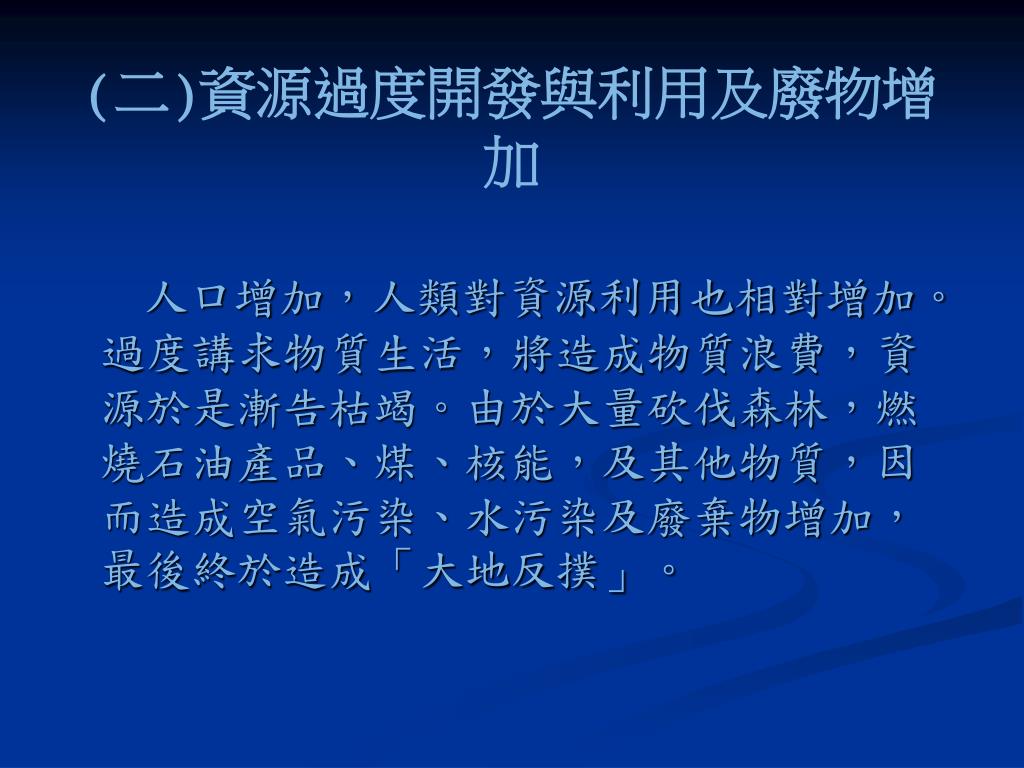 (二)資源過度開發與利用及廢物增加

人口增加，人類對資源利用也相對增加。過度講求物質生活，將造成物質浪費，資源於是漸告枯竭。由於大量砍伐森林，燃燒石油產品、煤、核能，及其他物質，因而造成空氣污染、水污染及廢棄物增加，最後終於造成「大地反撲」。